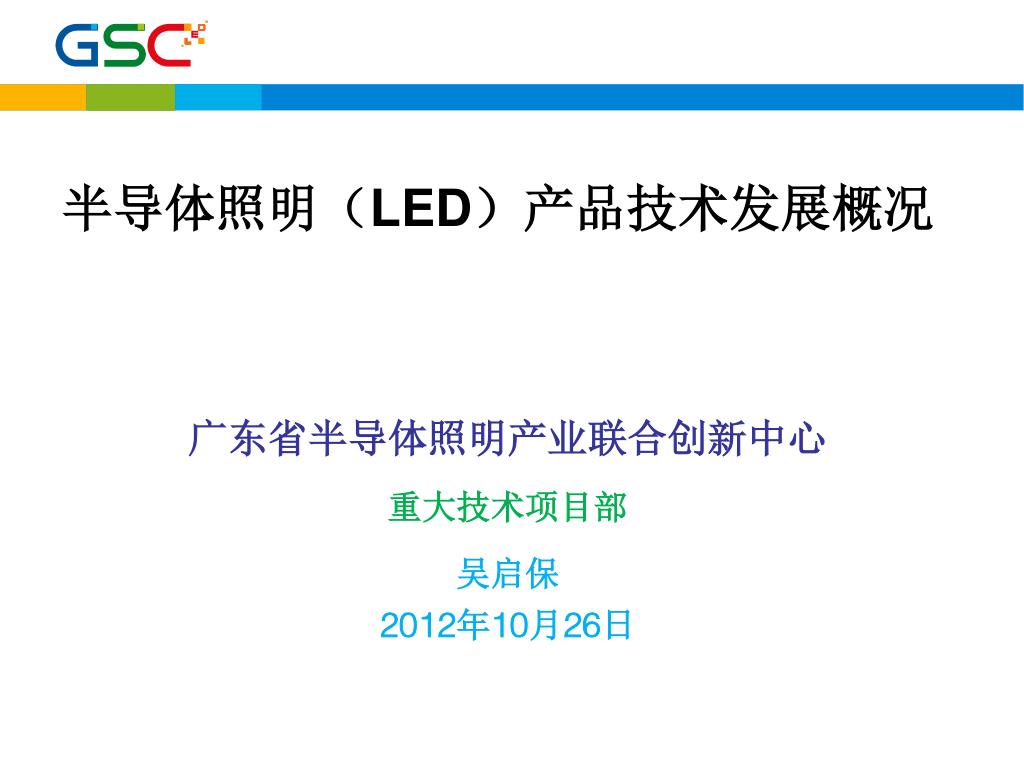 GSC

半导体照明（LED）产品技术发展概况

广东省半导体照明产业联合创新中心

重大技术项目部

吴启保

2012年10月26日